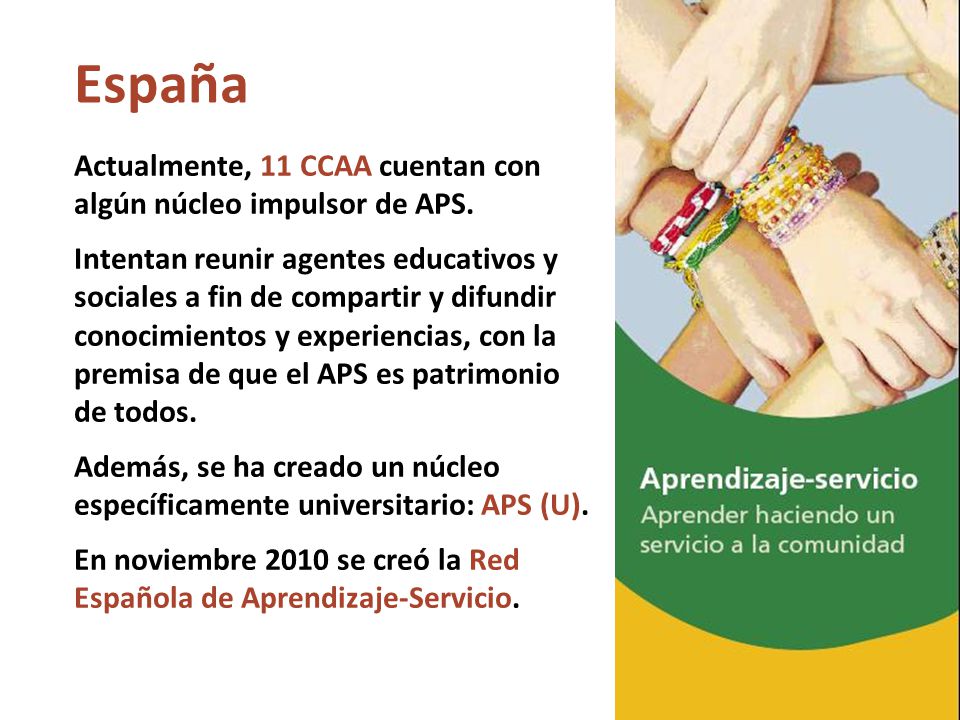 España

Actualmente, 11 CCAA cuentan con algún núcleo impulsor de APS.

Intentan reunir agentes educativos y sociales a fin de compartir y difundir conocimientos y experiencias, con la premisa de que el APS es patrimonio de todos.

Además, se ha creado un núcleo específicamente universitario: APS (U).

En noviembre 2010 se creó la Red Española de Aprendizaje-Servicio.

Aprendizaje-servicio
Aprender haciendo un servicio a la comunidad